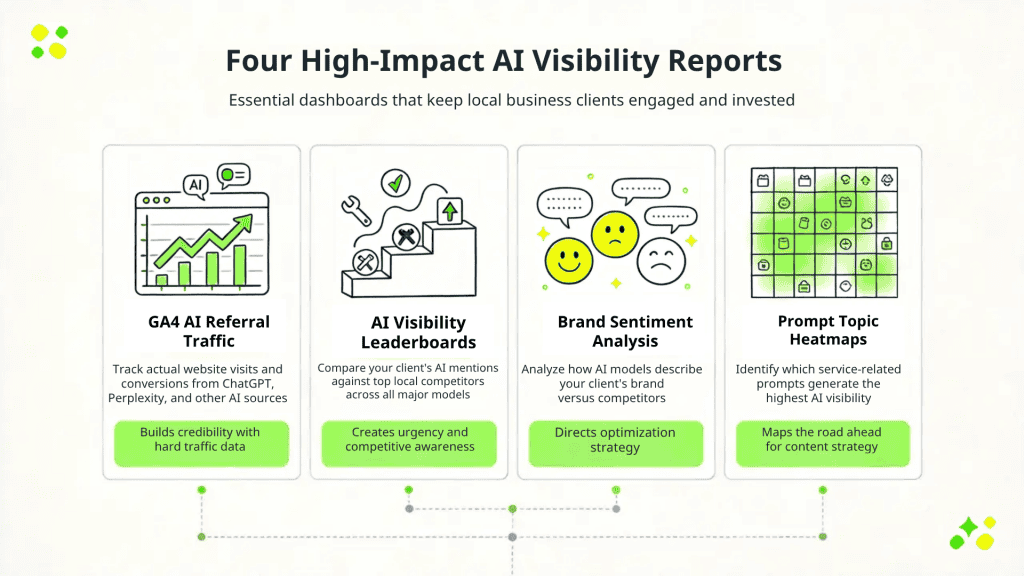 Four High-Impact AI Visibility Reports

Essential dashboards that keep local business clients engaged and invested

AI

GA4 AI Referral Traffic

Track actual website visits and conversions from ChatGPT, Perplexity, and other AI sources

Builds credibility with hard traffic data

AI Visibility Leaderboards

Compare your client's AI mentions against top local competitors across all major models

Creates urgency and competitive awareness

Brand Sentiment Analysis

Analyze how AI models describe your client's brand versus competitors

Directs optimization strategy

Prompt Topic Heatmaps

Identify which service-related prompts generate the highest AI visibility

Maps the road ahead for content strategy